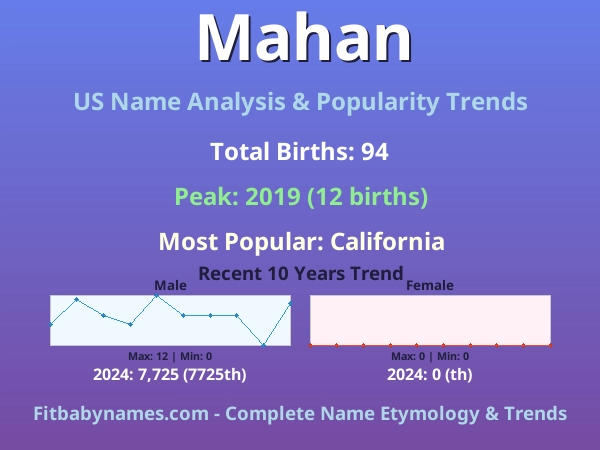 Mahan

US Name Analysis & Popularity Trends

Total Births: 94

Peak: 2019 (12 births)

Most Popular: California

Recent 10 Years Trend

Male

Max: 12 | Min: 0

2024: 7,725 (7725th)

Female

Max: 0 | Min: 0

2024: 0 (th)

Fitbabynames.com - Complete Name Etymology & Trends